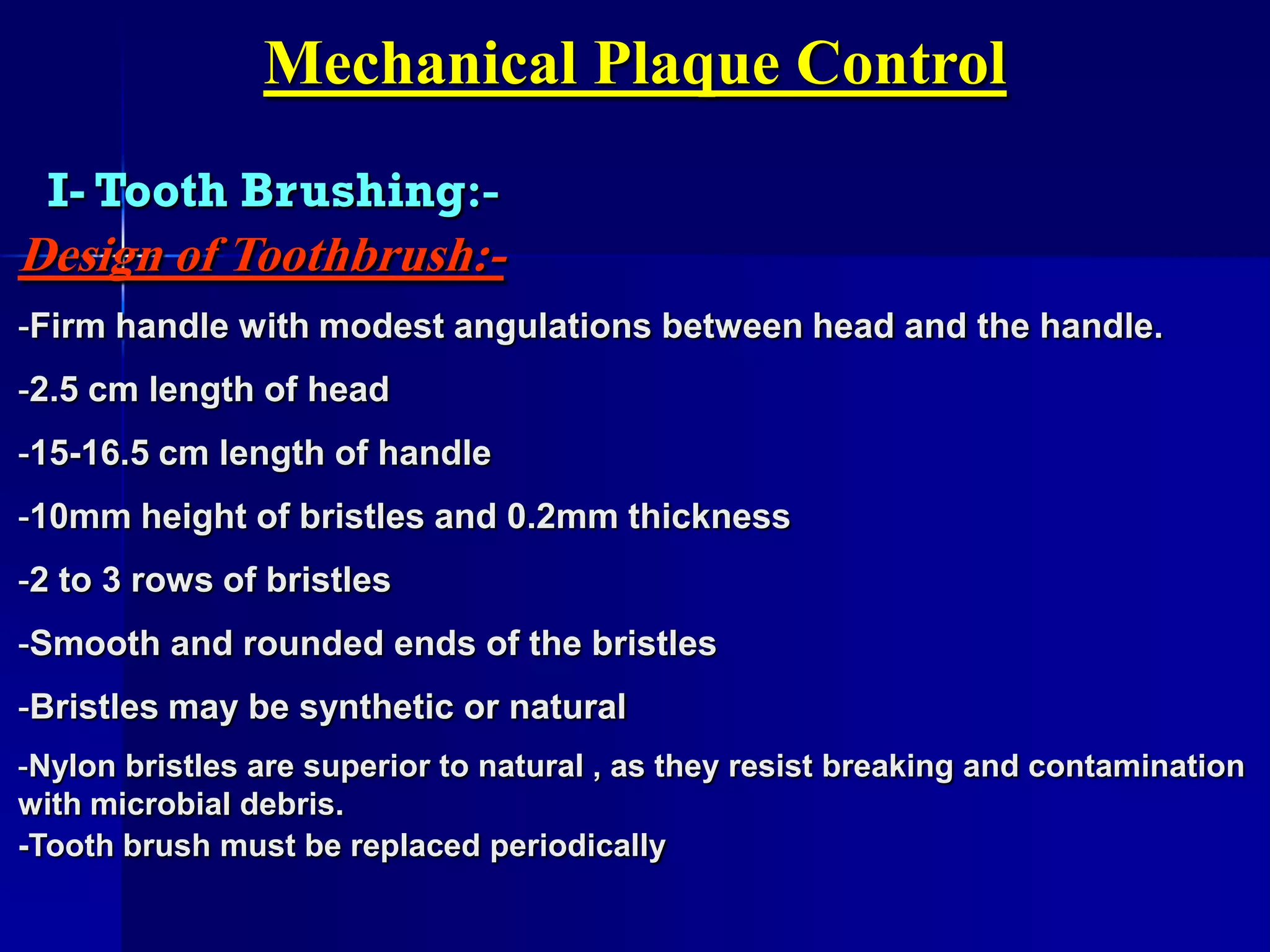 Mechanical Plaque Control

I- Tooth Brushing:-

Design of Toothbrush:-

-Firm handle with modest angulations between head and the handle.

-2.5 cm length of head

-15-16.5 cm length of handle

-10mm height of bristles and 0.2mm thickness

-2 to 3 rows of bristles

-Smooth and rounded ends of the bristles

-Bristles may be synthetic or natural

-Nylon bristles are superior to natural , as they resist breaking and contamination with microbial debris.

-Tooth brush must be replaced periodically